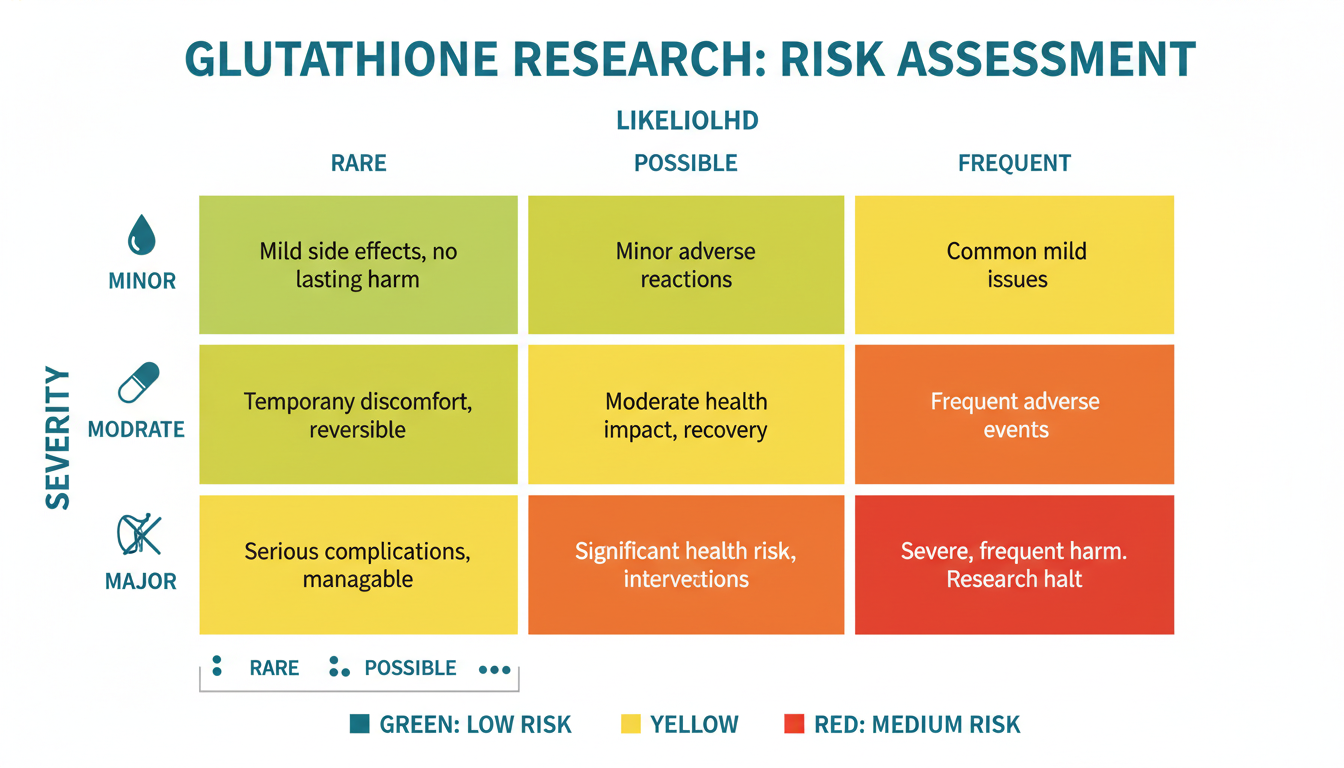 GLUTATHIONE RESEARCH: RISK ASSESSMENT

LIKELIOLHD

SEVERITY

| | RARE | POSSIBLE | FREQUENT |
|---|---|---|---|
| MINOR | Mild side effects, no lasting harm | Minor adverse reactions | Common mild issues |
| MODRATE | Temporany discomfort, reversible | Moderate health impact, recovery | Frequent adverse events |
| MAJOR | Serious complications, managable | Significant health risk, interventions | Severe, frequent harm. Research halt |

RARE POSSIBLE

GREEN: LOW RISK YELLOW RED: MEDIUM RISK